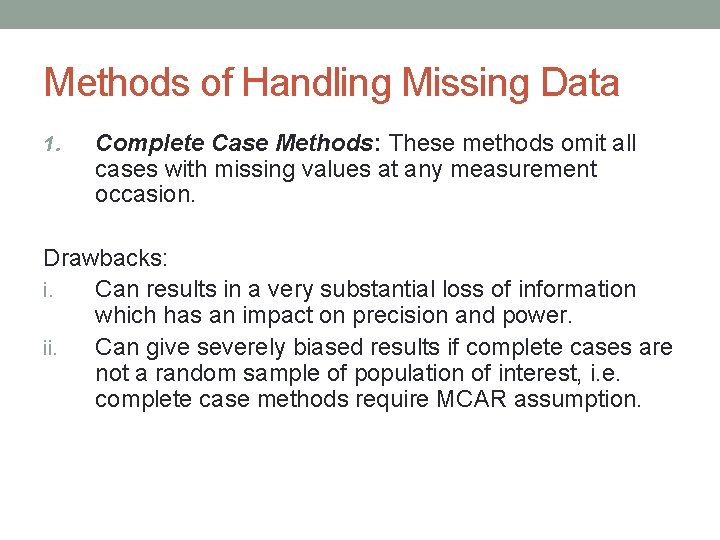 Methods of Handling Missing Data

1. Complete Case Methods: These methods omit all cases with missing values at any measurement occasion.

Drawbacks:

i. Can results in a very substantial loss of information which has an impact on precision and power.

ii. Can give severely biased results if complete cases are not a random sample of population of interest, i.e. complete case methods require MCAR assumption.